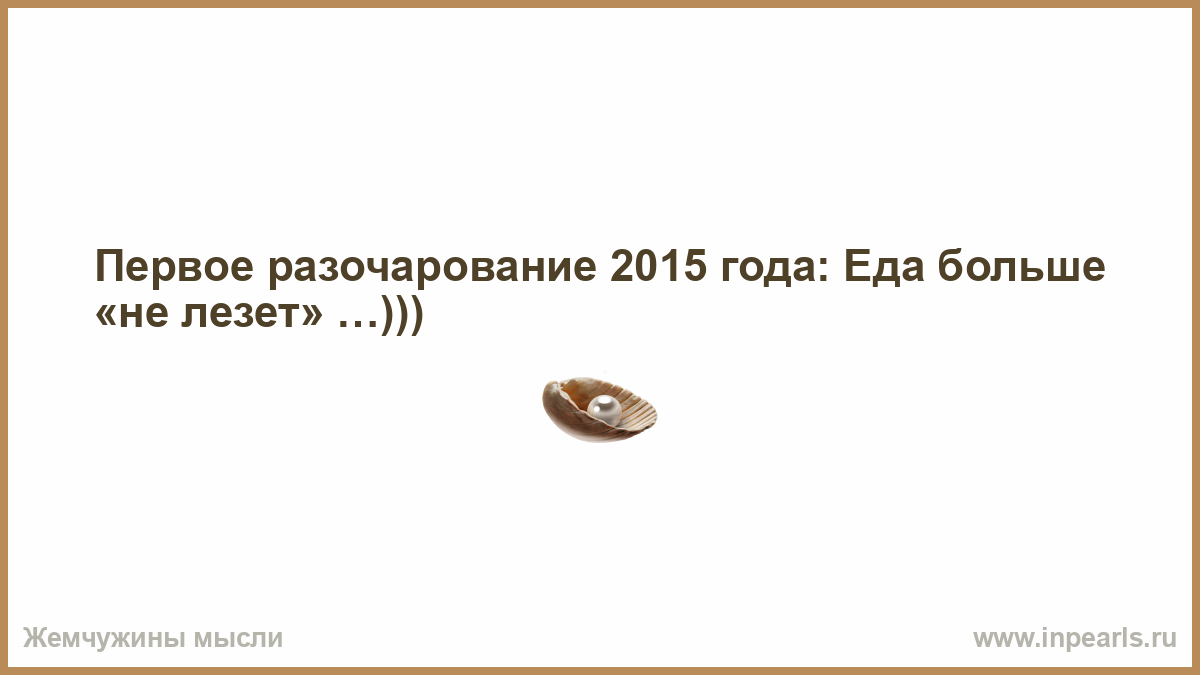 Первое разочарование 2015 года: Еда больше «не лезет» …)))

Жемчужины мысли

www.inpearls.ru